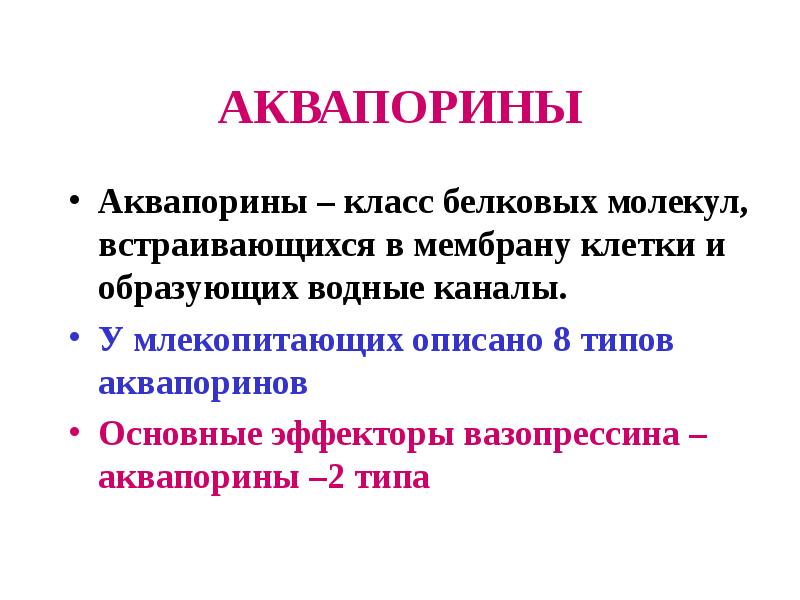 АКВАПОРИНЫ

• Аквапорины – класс белковых молекул, встраивающихся в мембрану клетки и образующих водные каналы.

• У млекопитающих описано 8 типов аквапоринов

• Основные эффекторы вазопрессина – аквапорины –2 типа